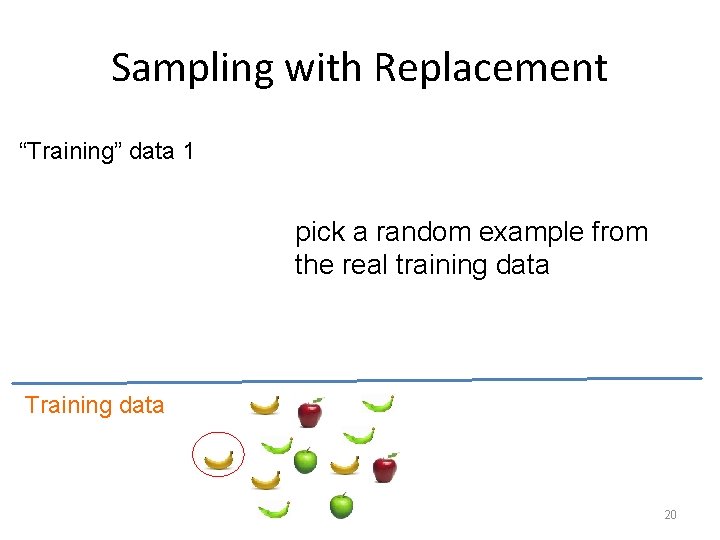 Sampling with Replacement

“Training” data 1

pick a random example from the real training data

Training data

20